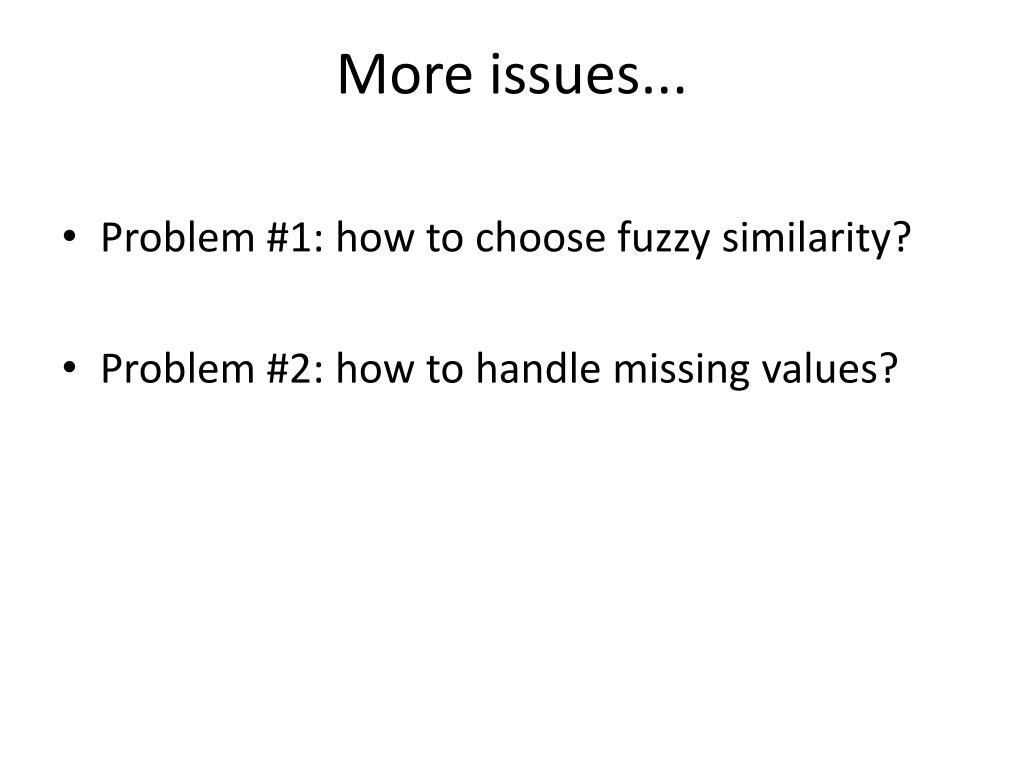 More issues...

• Problem #1: how to choose fuzzy similarity?

• Problem #2: how to handle missing values?